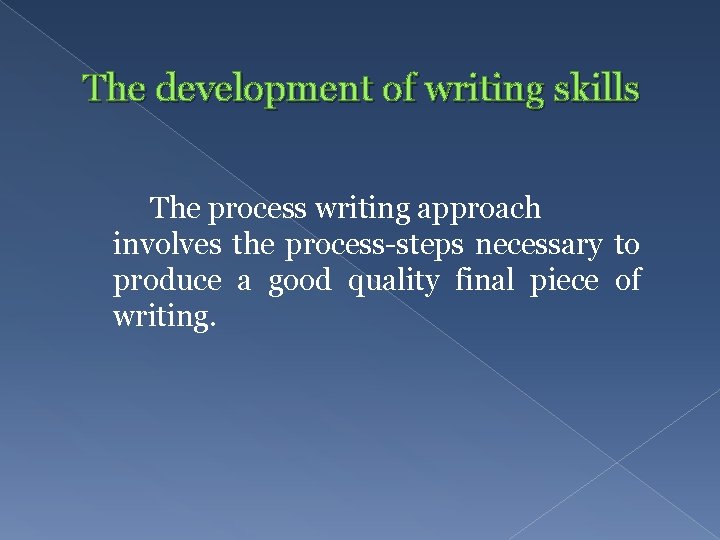 The development of writing skills

The process writing approach involves the process-steps necessary to produce a good quality final piece of writing.